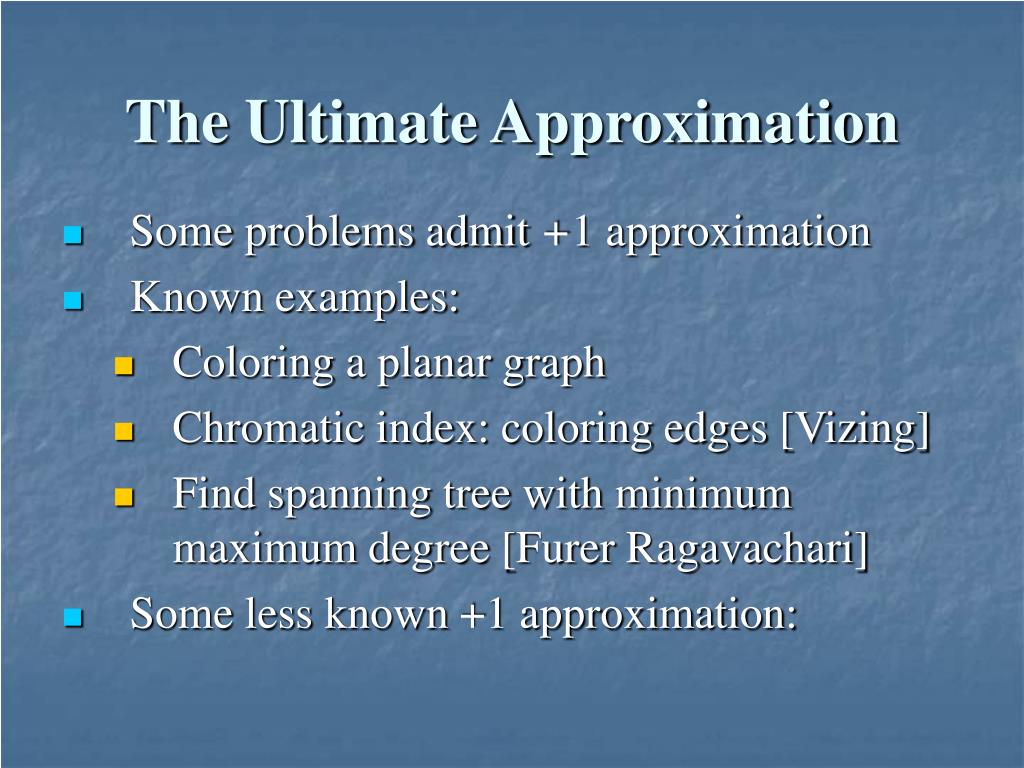 The Ultimate Approximation

Some problems admit +1 approximation

Known examples:

Coloring a planar graph

Chromatic index: coloring edges [Vizing]

Find spanning tree with minimum maximum degree [Furer Ragavachari]

Some less known +1 approximation: